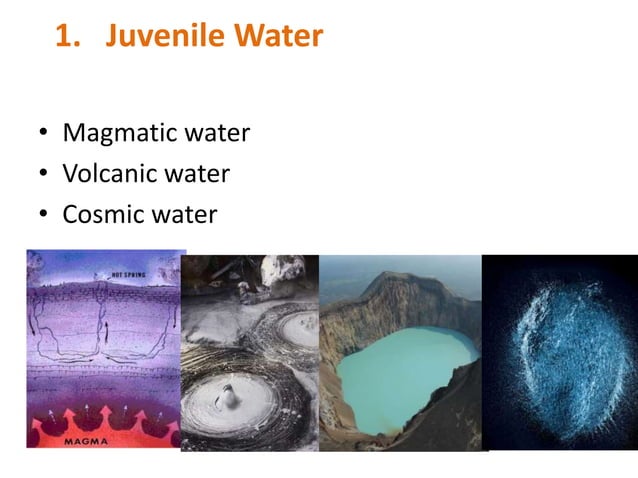 1. Juvenile Water

• Magmatic water
• Volcanic water
• Cosmic water

HOT SPRING

MAGMA